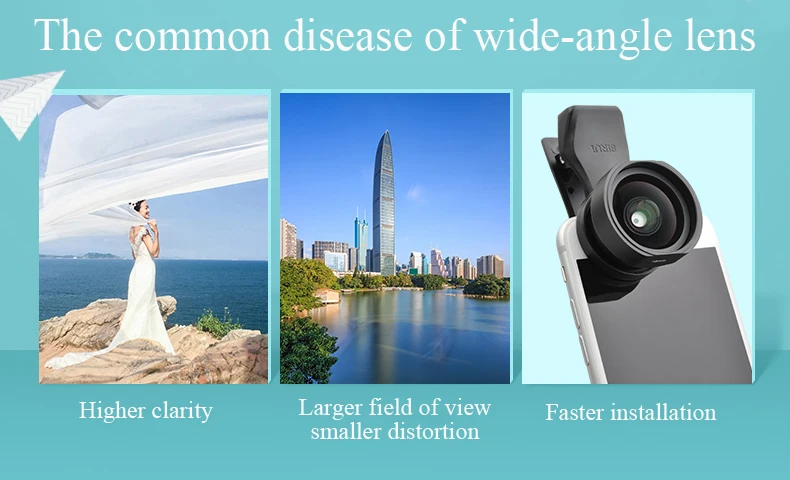 The common disease of wide-angle lens

SIRUI

Higher clarity

Larger field of view smaller distortion

Faster installation